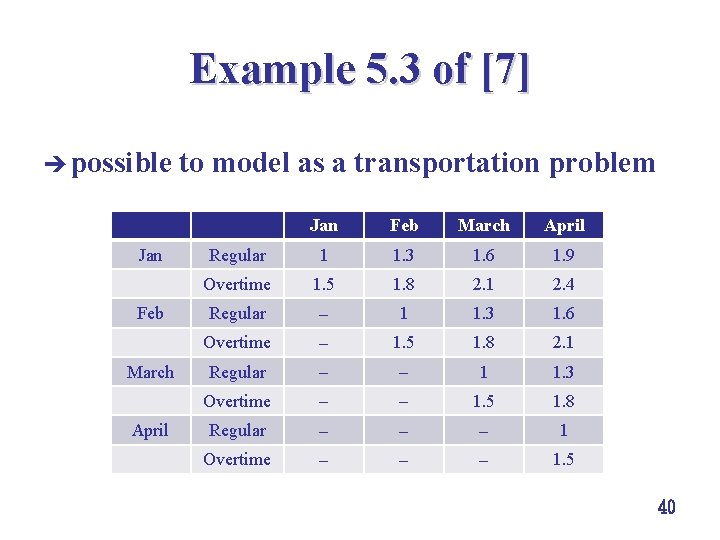 Example 5.3 of [7]

➔ possible to model as a transportation problem

| | | Jan | Feb | March | April |
|---|---|---|---|---|---|
| Jan | Regular | 1 | 1.3 | 1.6 | 1.9 |
| | Overtime | 1.5 | 1.8 | 2.1 | 2.4 |
| Feb | Regular | – | 1 | 1.3 | 1.6 |
| | Overtime | – | 1.5 | 1.8 | 2.1 |
| March | Regular | – | – | 1 | 1.3 |
| | Overtime | – | – | 1.5 | 1.8 |
| April | Regular | – | – | – | 1 |
| | Overtime | – | – | – | 1.5 |

40